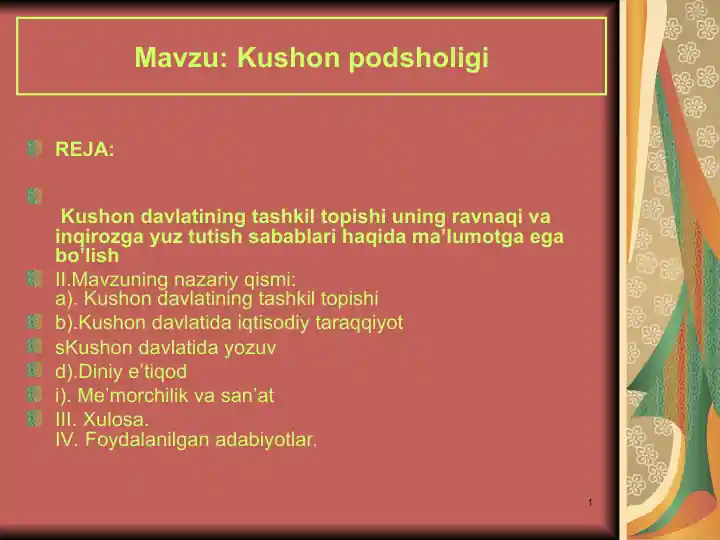 Mavzu: Kushon podsholigi

REJA:

Kushon davlatining tashkil topishi uning ravnaqi va inqirozga yuz tutish sabablari haqida ma’lumotga ega bo’lish

II.Mavzuning nazariy qismi:
a). Kushon davlatining tashkil topishi

b).Kushon davlatida iqtisodiy taraqqiyot

sKushon davlatida yozuv

d).Diniy e’tiqod

i). Me’morchilik va san’at

III. Xulosa.
IV. Foydalanilgan adabiyotlar.

1